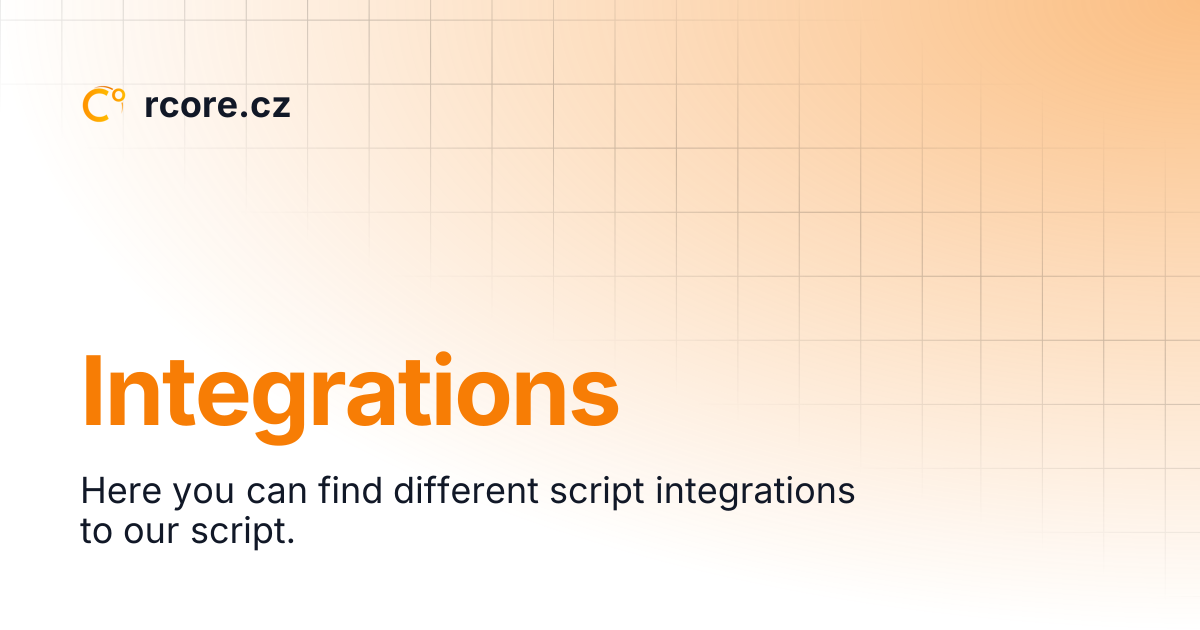 rcore.cz

Integrations

Here you can find different script integrations to our script.